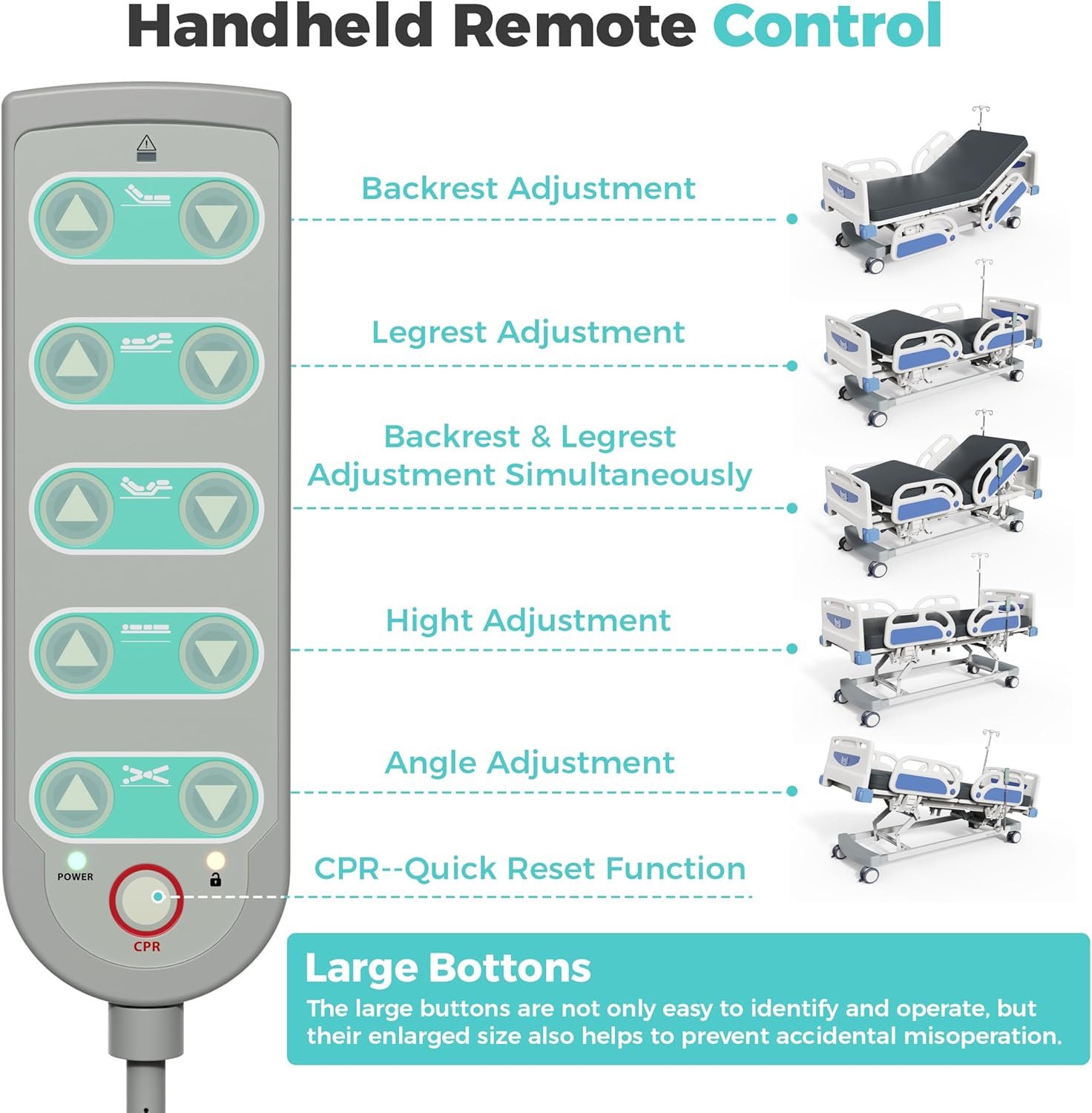 Handheld Remote Control

Backrest Adjustment

Legrest Adjustment

Backrest & Legrest Adjustment Simultaneously

Hight Adjustment

Angle Adjustment

CPR--Quick Reset Function

POWER

CPR

Large Bottons

The large buttons are not only easy to identify and operate, but their enlarged size also helps to prevent accidental misoperation.